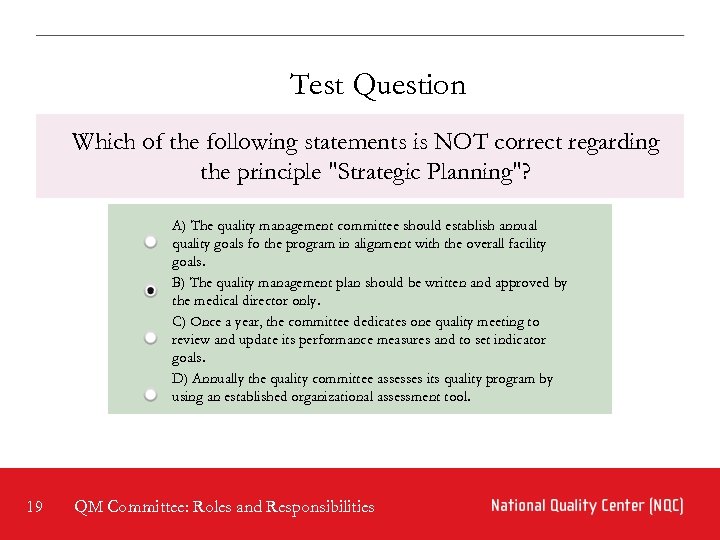 Test Question

Which of the following statements is NOT correct regarding the principle "Strategic Planning"?

A) The quality management committee should establish annual quality goals fo the program in alignment with the overall facility goals.

B) The quality management plan should be written and approved by the medical director only.

C) Once a year, the committee dedicates one quality meeting to review and update its performance measures and to set indicator goals.

D) Annually the quality committee assesses its quality program by using an established organizational assessment tool.

19 QM Committee: Roles and Responsibilities

National Quality Center (NQC)